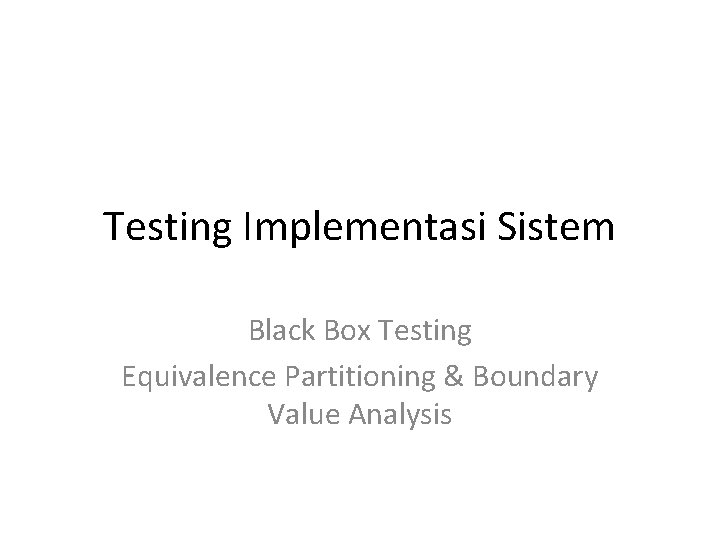 Testing Implementasi Sistem

Black Box Testing
Equivalence Partitioning & Boundary Value Analysis